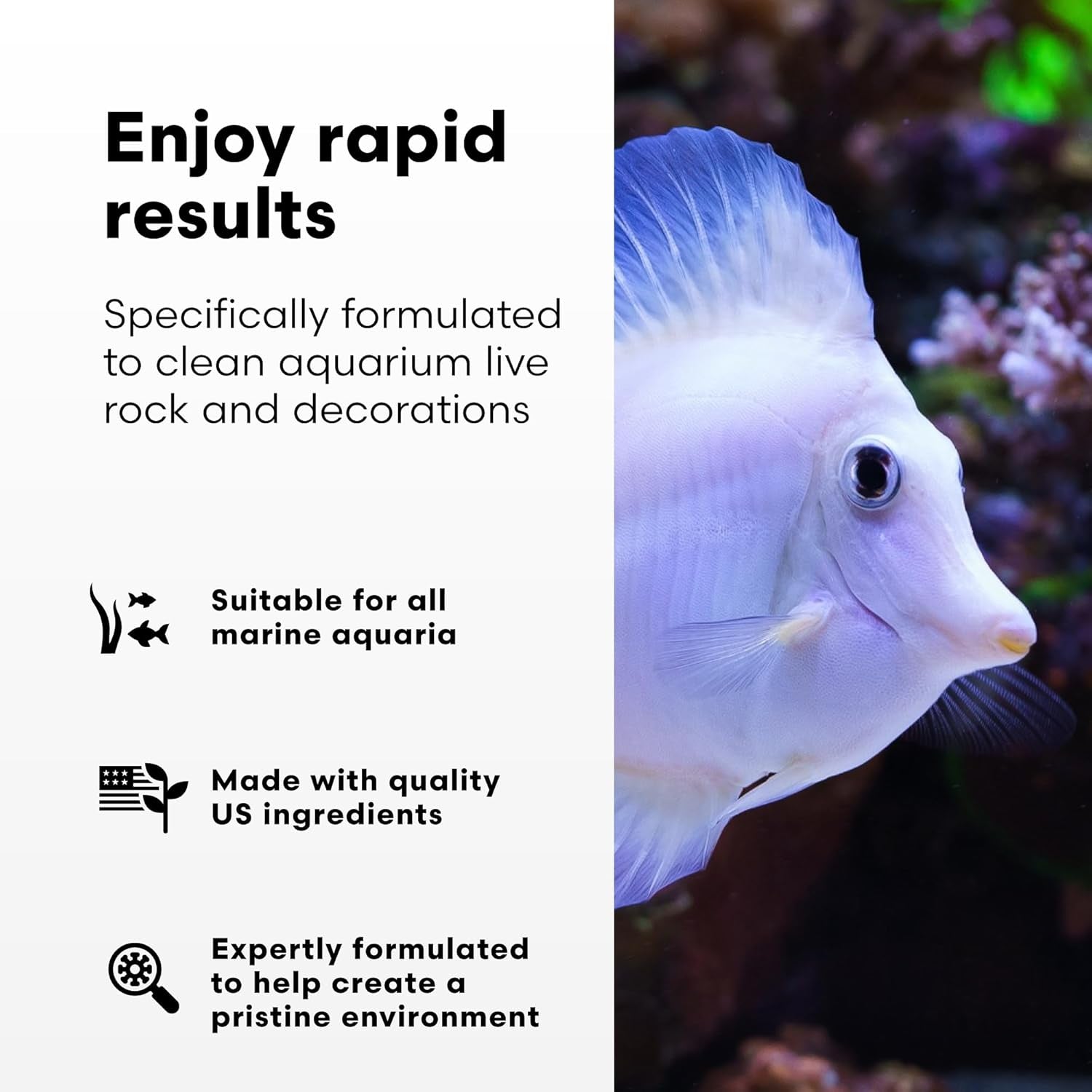 Enjoy rapid results

Specifically formulated to clean aquarium live rock and decorations

Suitable for all marine aquaria

Made with quality US ingredients

Expertly formulated to help create a pristine environment